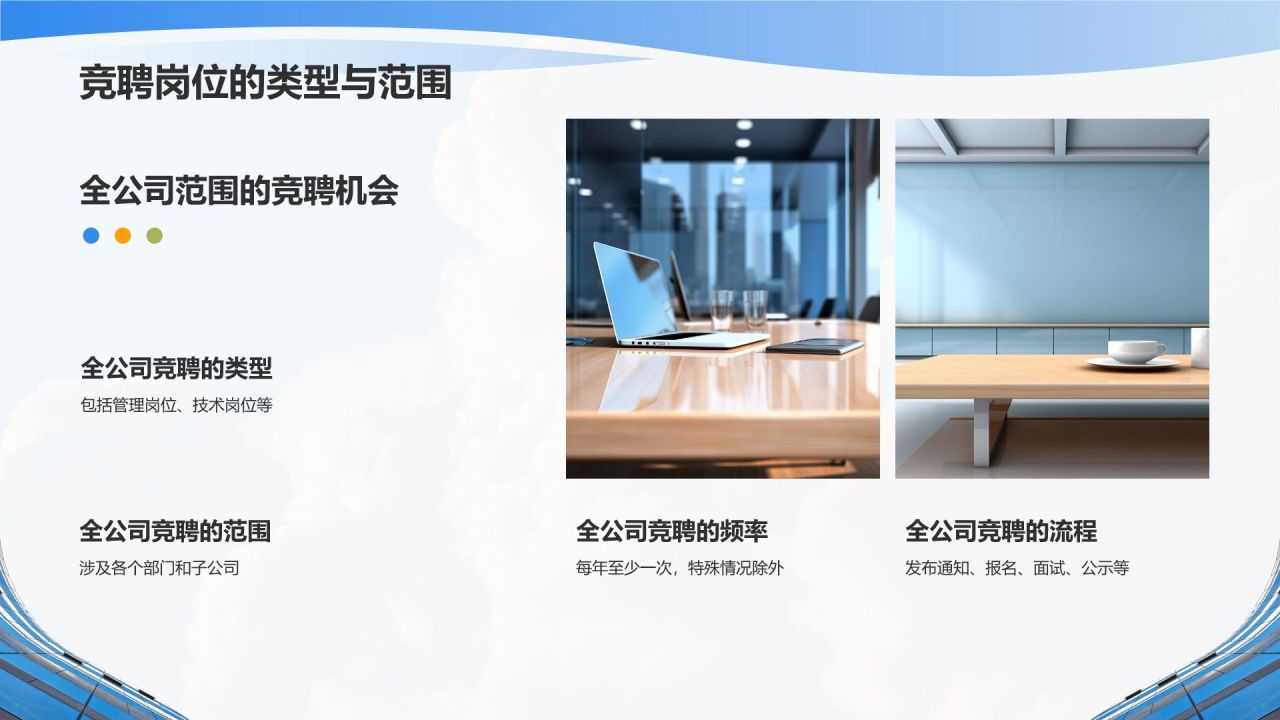 竞聘岗位的类型与范围

全公司范围的竞聘机会

全公司竞聘的类型

包括管理岗位、技术岗位等

全公司竞聘的范围

涉及各个部门和子公司

全公司竞聘的频率

每年至少一次，特殊情况除外

全公司竞聘的流程

发布通知、报名、面试、公示等